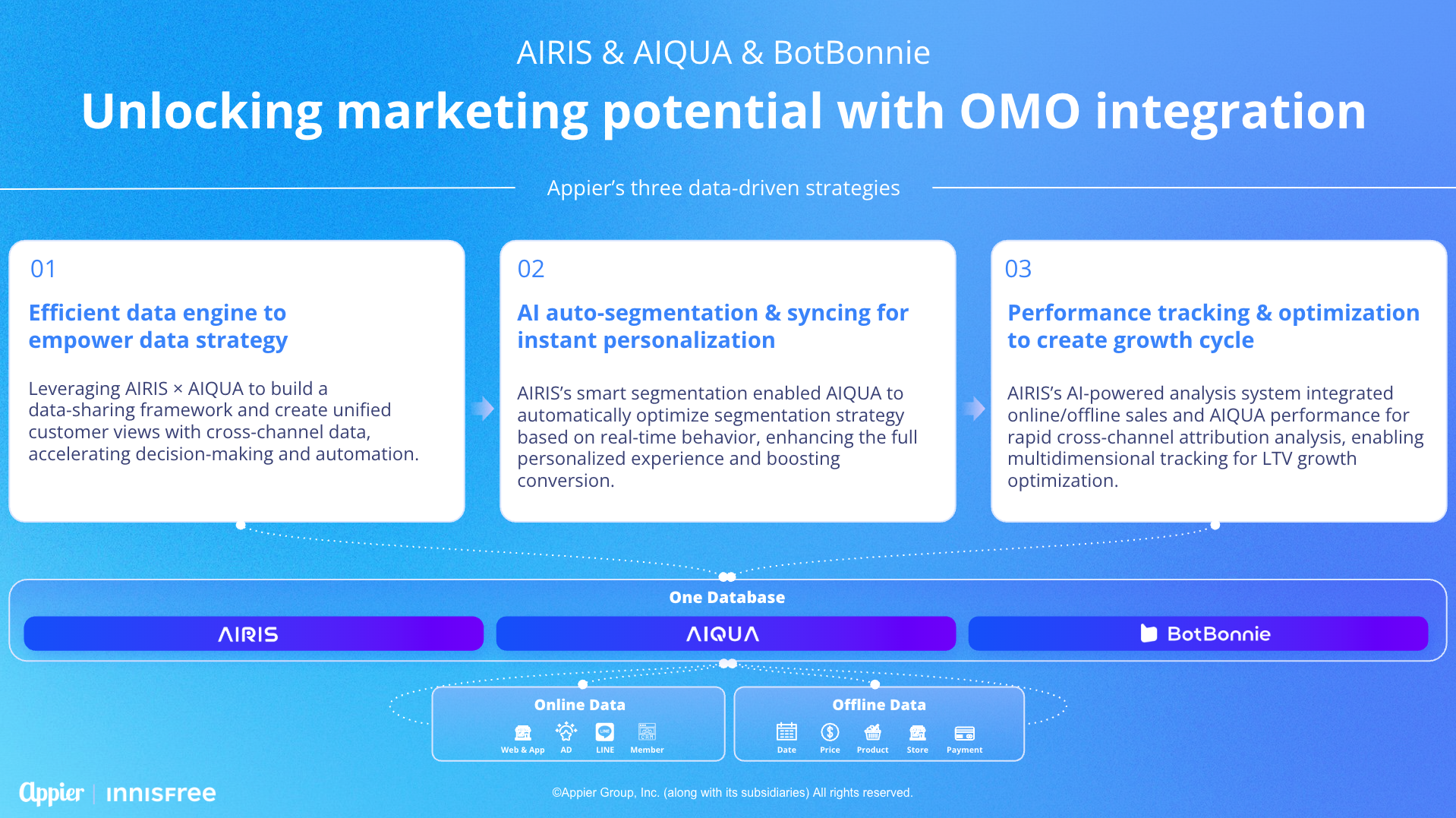 AIRIS & AIQUA & BotBonnie

Unlocking marketing potential with OMO integration

Appier's three data-driven strategies

01

Efficient data engine to empower data strategy

Leveraging AIRIS × AIQUA to build a data-sharing framework and create unified customer views with cross-channel data, accelerating decision-making and automation.

02

AI auto-segmentation & syncing for instant personalization

AIRIS's smart segmentation enabled AIQUA to automatically optimize segmentation strategy based on real-time behavior, enhancing the full personalized experience and boosting conversion.

03

Performance tracking & optimization to create growth cycle

AIRIS's AI-powered analysis system integrated online/offline sales and AIQUA performance for rapid cross-channel attribution analysis, enabling multidimensional tracking for LTV growth optimization.

One Database

AIRIS

AIQUA

BotBonnie

Online Data

Web & App

AD

LINE

Member

Offline Data

Date

Price

Product

Store

Payment

Appier | innisfree

©Appier Group, Inc. (along with its subsidiaries) All rights reserved.